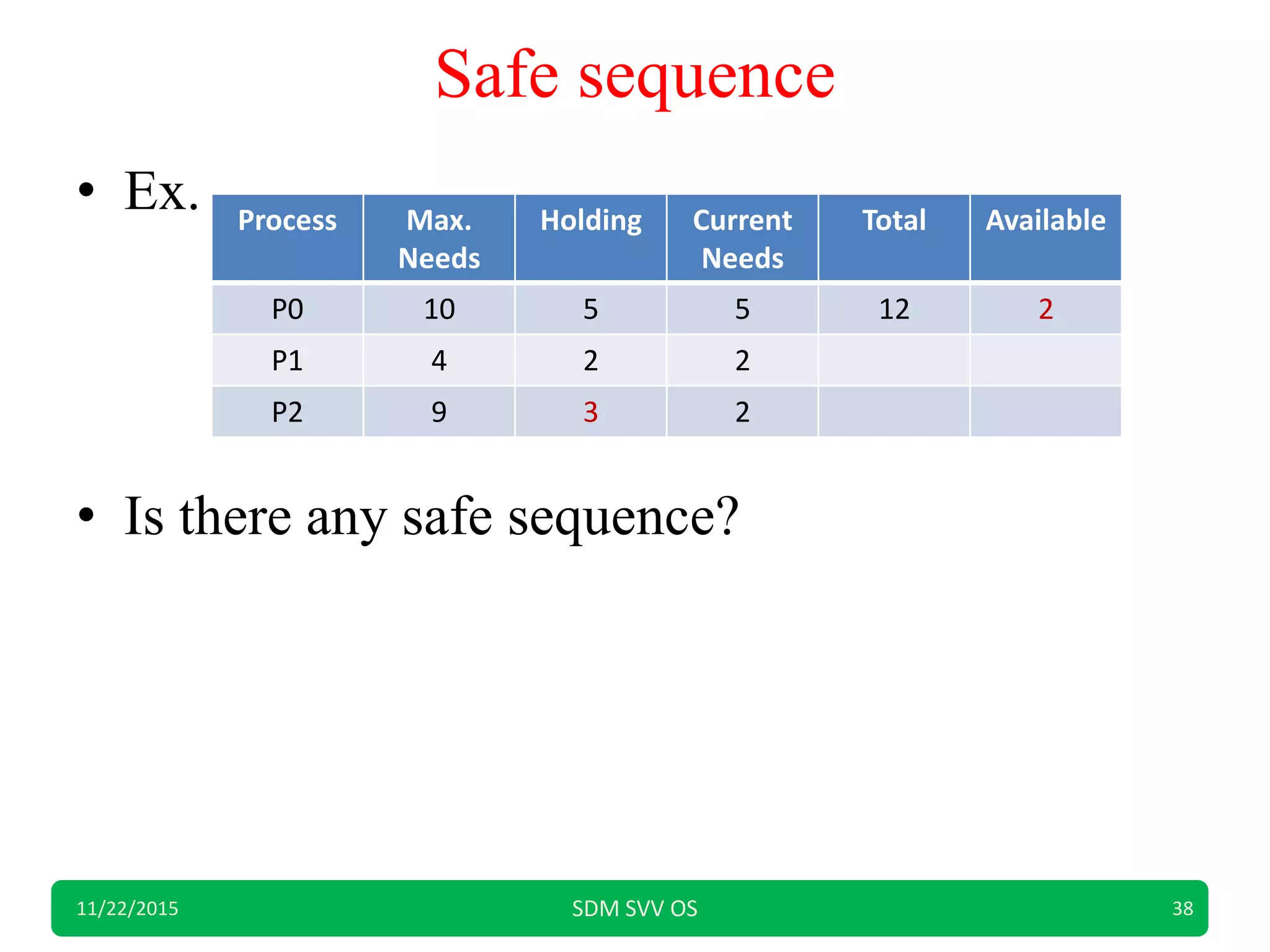 Safe sequence

• Ex.

| Process | Max. Needs | Holding | Current Needs | Total | Available |
|---|---|---|---|---|---|
| P0 | 10 | 5 | 5 | 12 | 2 |
| P1 | 4 | 2 | 2 | | |
| P2 | 9 | 3 | 2 | | |

• Is there any safe sequence?

11/22/2015 SDM SVV OS 38